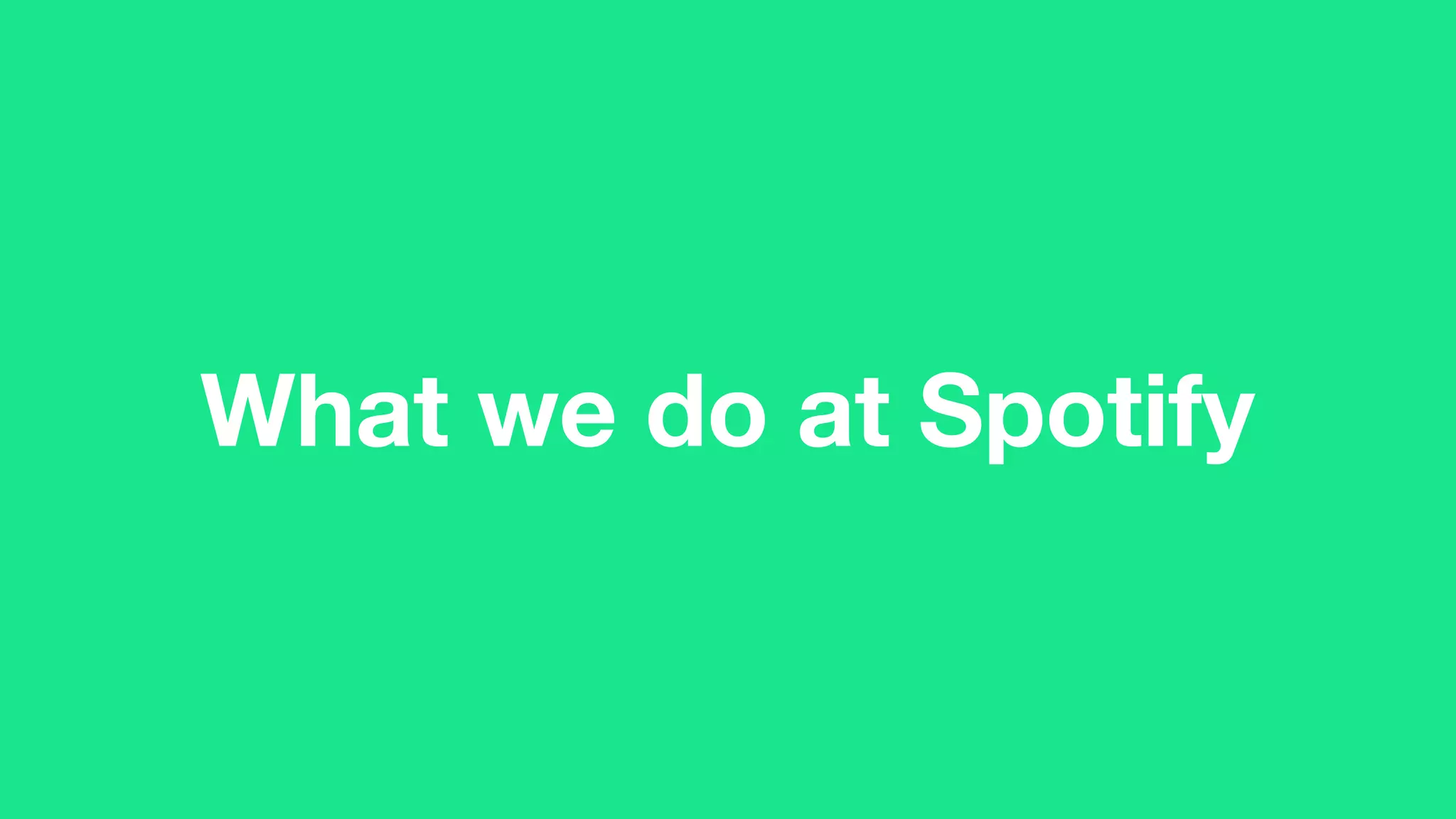 What we do at Spotify